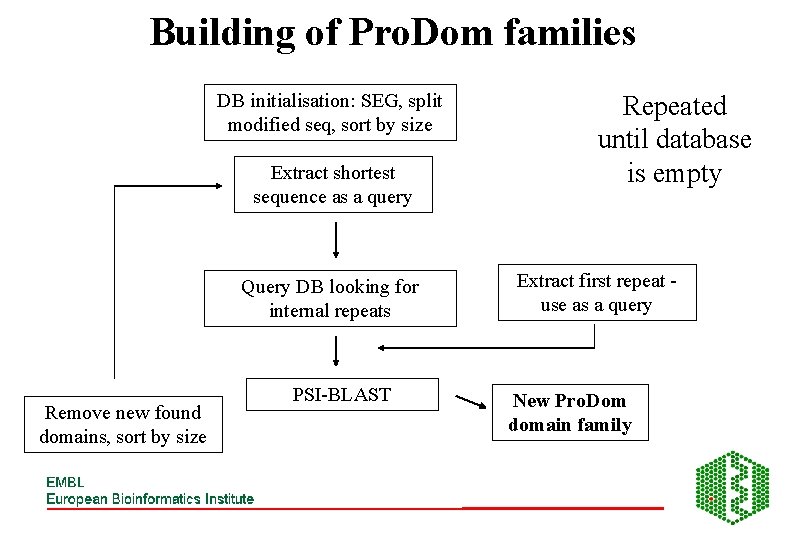 Building of ProDom families

DB initialisation: SEG, split modified seq, sort by size

Repeated until database is empty

Extract shortest sequence as a query

Query DB looking for internal repeats

Extract first repeat - use as a query

PSI-BLAST

New ProDom domain family

Remove new found domains, sort by size

EMBL
European Bioinformatics Institute